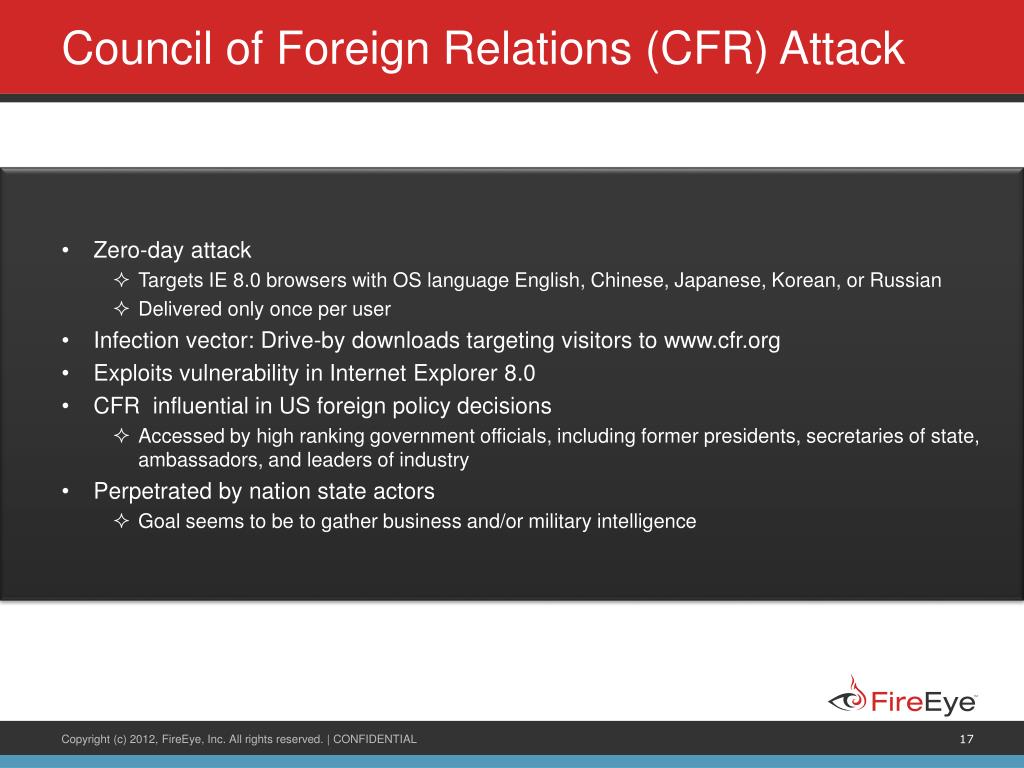 Council of Foreign Relations (CFR) Attack

• Zero-day attack
✧ Targets IE 8.0 browsers with OS language English, Chinese, Japanese, Korean, or Russian
✧ Delivered only once per user
• Infection vector: Drive-by downloads targeting visitors to www.cfr.org
• Exploits vulnerability in Internet Explorer 8.0
• CFR influential in US foreign policy decisions
✧ Accessed by high ranking government officials, including former presidents, secretaries of state, ambassadors, and leaders of industry
• Perpetrated by nation state actors
✧ Goal seems to be to gather business and/or military intelligence

FireEye

Copyright (c) 2012, FireEye, Inc. All rights reserved. | CONFIDENTIAL

17